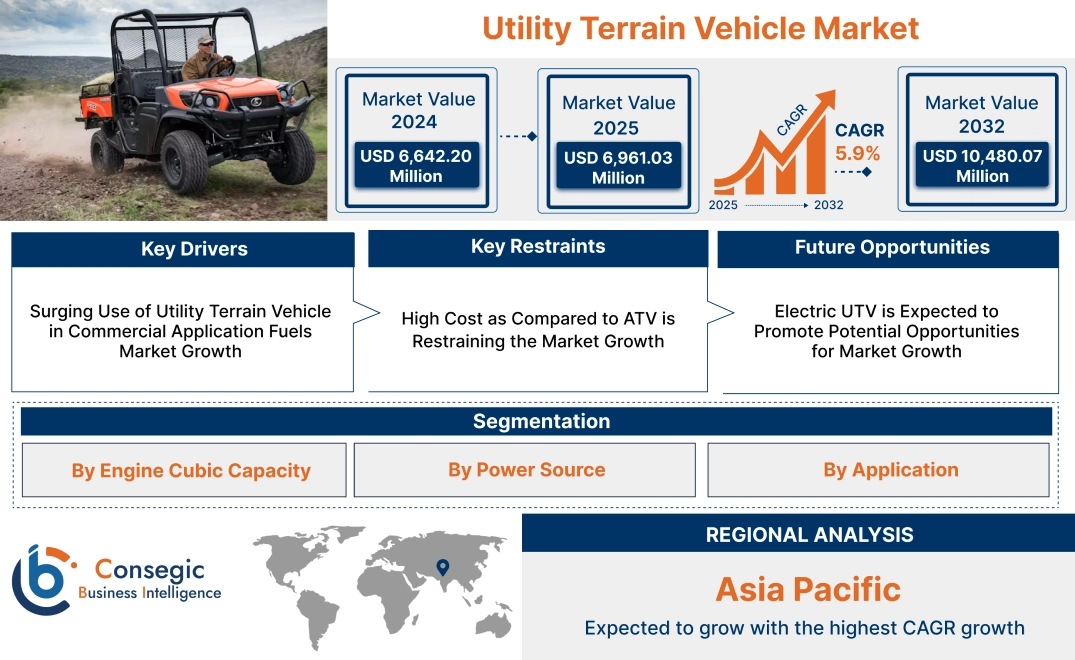 Utility Terrain Vehicle Market

Market Value 2024
USD 6,642.20 Million

Market Value 2025
USD 6,961.03 Million

CAGR
CAGR 5.9%
2025 2032

Market Value 2032
USD 10,480.07 Million

Key Drivers
Surging Use of Utility Terrain Vehicle in Commercial Application Fuels Market Growth

Key Restraints
High Cost as Compared to ATV is Restraining the Market Growth

Future Opportunities
Electric UTV is Expected to Promote Potential Opportunities for Market Growth

Segmentation
By Engine Cubic Capacity
By Power Source
By Application

Consegic Business Intelligence

REGIONAL ANALYSIS
Asia Pacific
Expected to grow with the highest CAGR growth